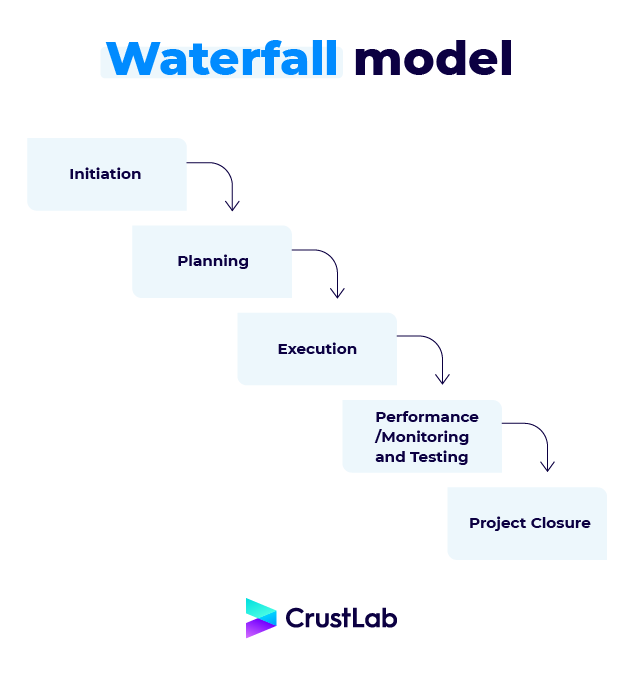 Waterfall model

Initiation

Planning

Execution

Performance /Monitoring and Testing

Project Closure

CrustLab